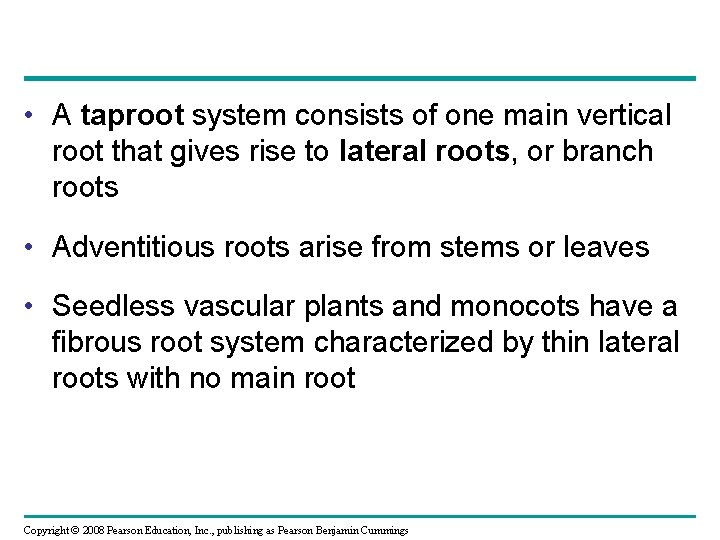 • A taproot system consists of one main vertical root that gives rise to lateral roots, or branch roots

• Adventitious roots arise from stems or leaves

• Seedless vascular plants and monocots have a fibrous root system characterized by thin lateral roots with no main root

Copyright © 2008 Pearson Education, Inc., publishing as Pearson Benjamin Cummings